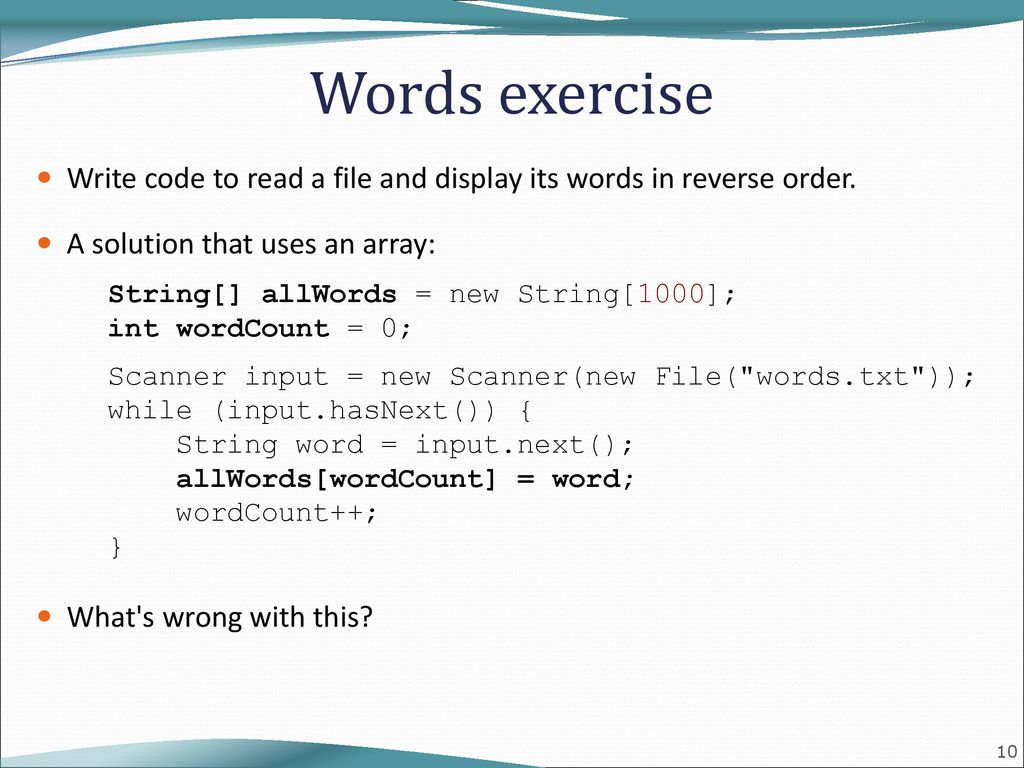 Words exercise

Write code to read a file and display its words in reverse order.

A solution that uses an array:

String[] allWords = new String[1000];
int wordCount = 0;

Scanner input = new Scanner(new File("words.txt"));
while (input.hasNext()) {
    String word = input.next();
    allWords[wordCount] = word;
    wordCount++;
}

What's wrong with this?

10